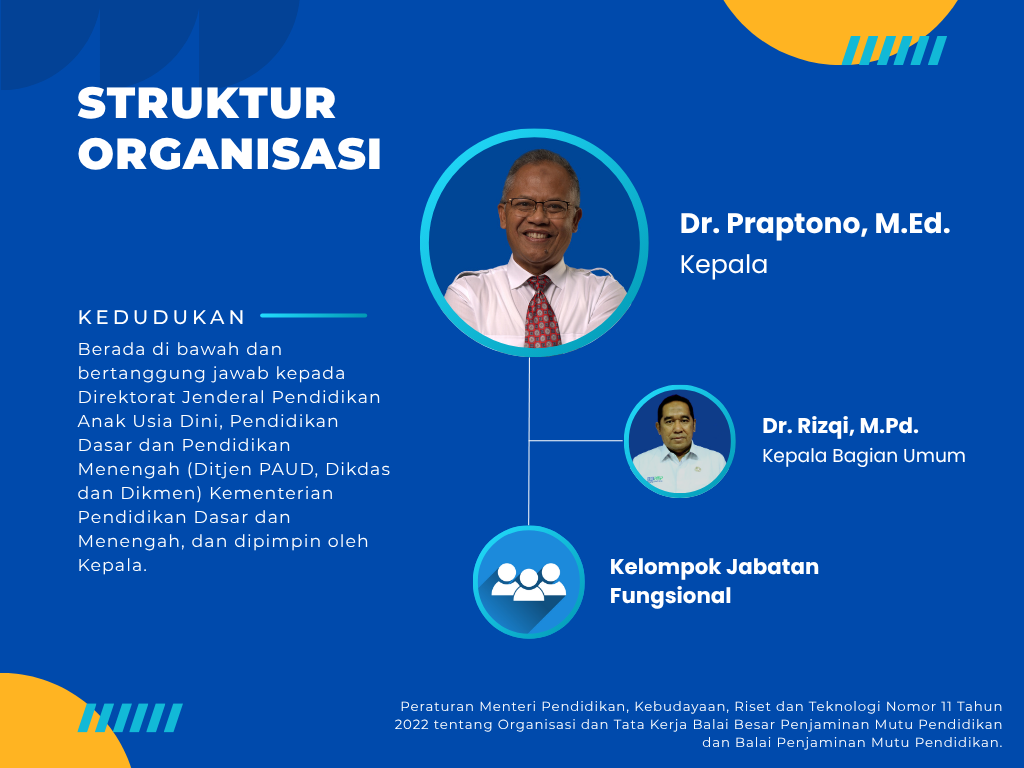 STRUKTUR ORGANISASI

KEDUDUKAN

Berada di bawah dan bertanggung jawab kepada Direktorat Jenderal Pendidikan Anak Usia Dini, Pendidikan Dasar dan Pendidikan Menengah (Ditjen PAUD, Dikdas dan Dikmen) Kementerian Pendidikan Dasar dan Menengah, dan dipimpin oleh Kepala.

Dr. Praptono, M.Ed.
Kepala

Dr. Rizqi, M.Pd.
Kepala Bagian Umum

Kelompok Jabatan Fungsional

Peraturan Menteri Pendidikan, Kebudayaan, Riset dan Teknologi Nomor 11 Tahun 2022 tentang Organisasi dan Tata Kerja Balai Besar Penjaminan Mutu Pendidikan dan Balai Penjaminan Mutu Pendidikan.